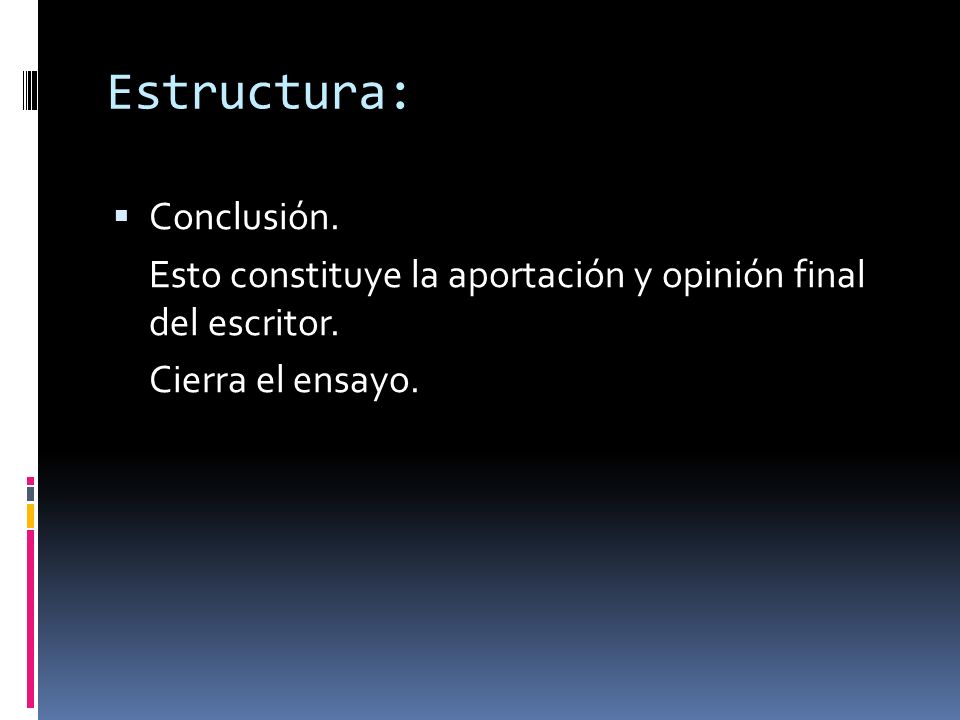 Estructura:

▪ Conclusión.

Esto constituye la aportación y opinión final del escritor.

Cierra el ensayo.